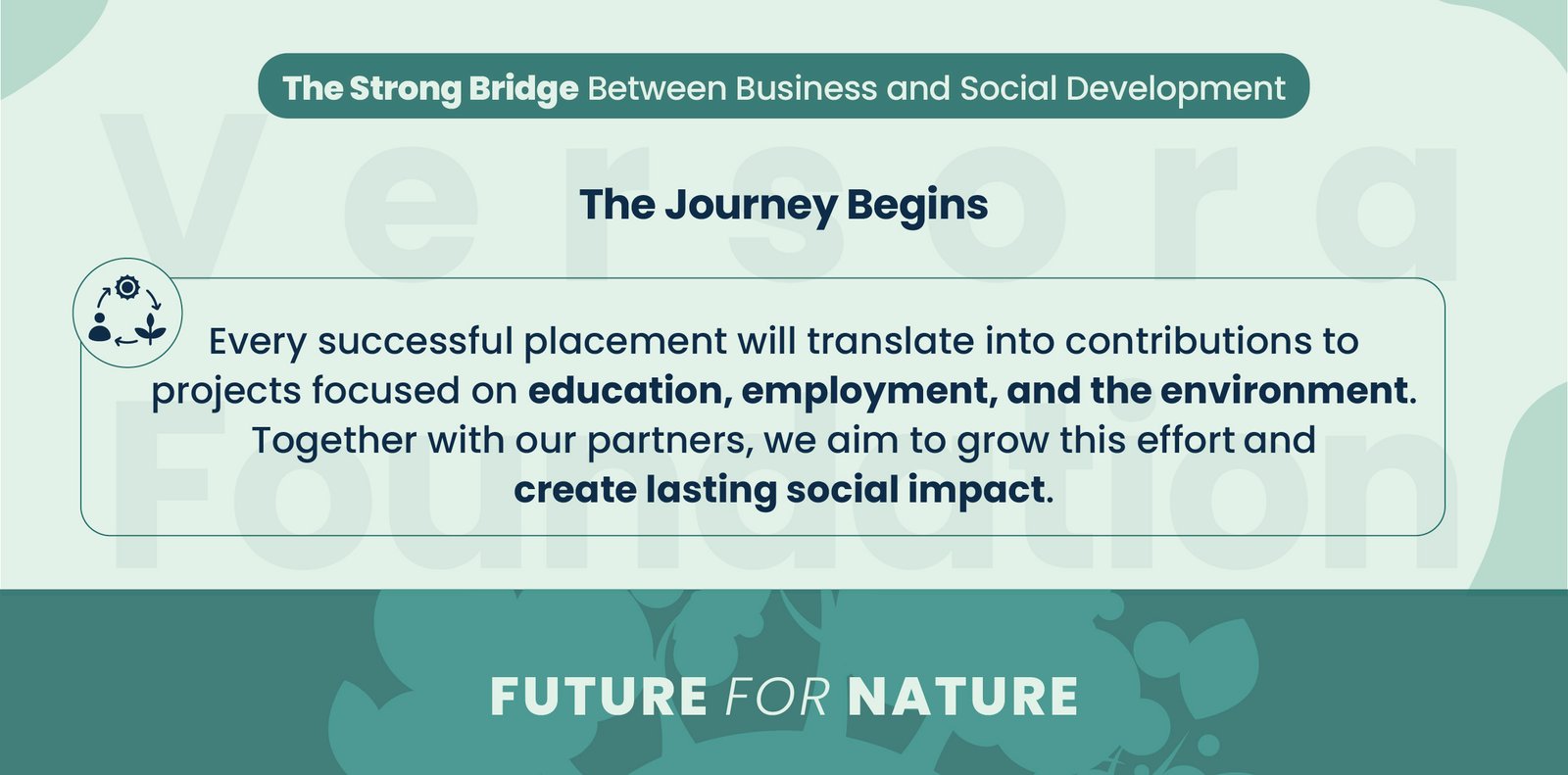 The Strong Bridge Between Business and Social Development

Versora Foundation

The Journey Begins

Every successful placement will translate into contributions to projects focused on education, employment, and the environment. Together with our partners, we aim to grow this effort and create lasting social impact.

FUTURE FOR NATURE